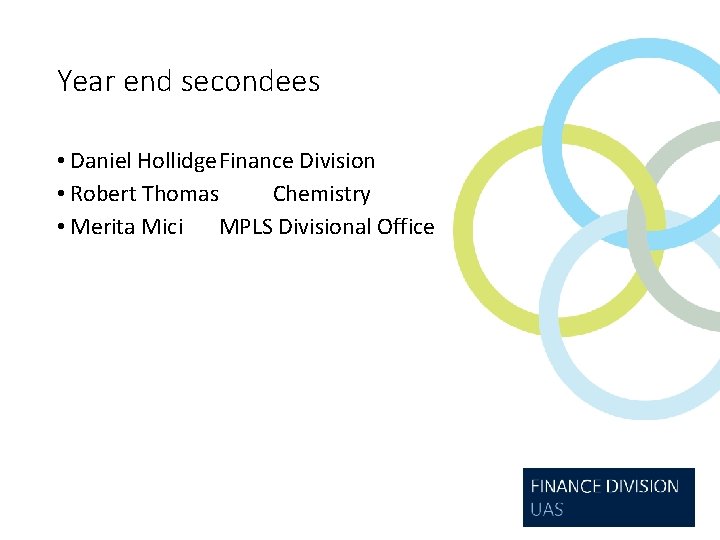 Year end secondees

• Daniel Hollidge Finance Division
• Robert Thomas Chemistry
• Merita Mici MPLS Divisional Office

FINANCE DIVISION
UAS